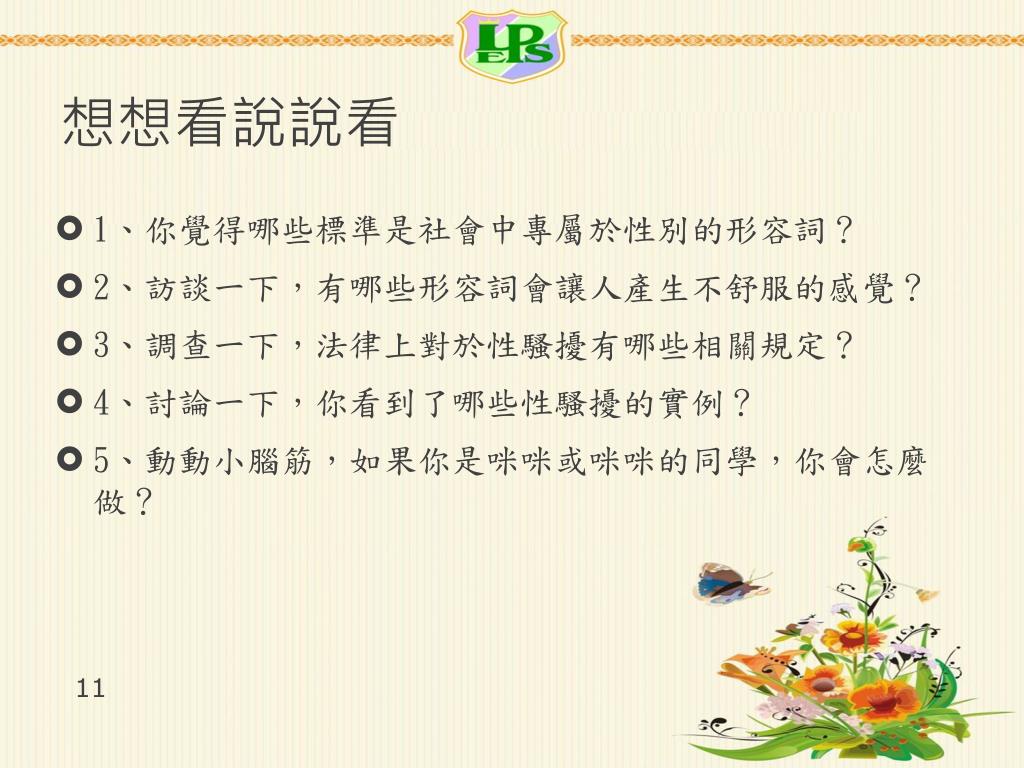 LPES

想想看說說看

1、你覺得哪些標準是社會中專屬於性別的形容詞？

2、訪談一下，有哪些形容詞會讓人產生不舒服的感覺？

3、調查一下，法律上對於性騷擾有哪些相關規定？

4、討論一下，你看到了哪些性騷擾的實例？

5、動動小腦筋，如果你是咪咪或咪咪的同學，你會怎麼做？

11